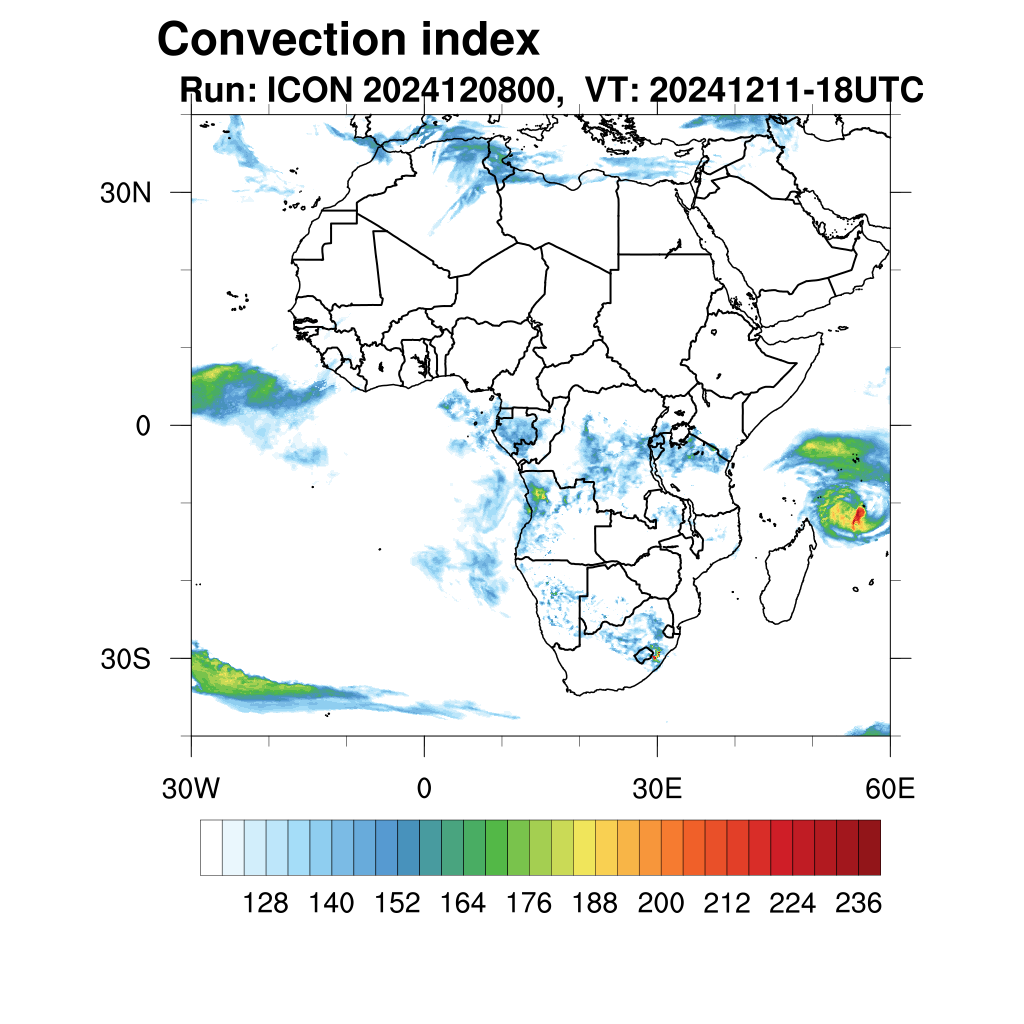 Convection index
Run: ICON 2024120800, VT: 20241211-18UTC

30N
0
30S

30W
0
30E
60E

128 140 152 164 176 188 200 212 224 236